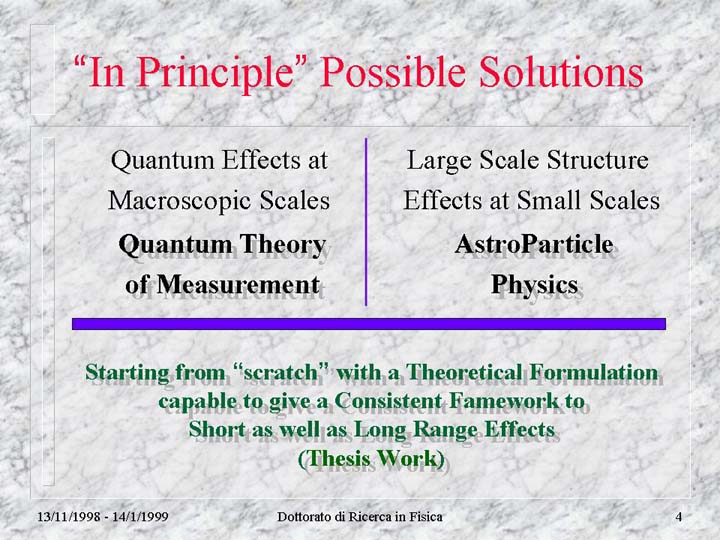 “In Principle” Possible Solutions

Quantum Effects at Macroscopic Scales
**Quantum Theory of Measurement**

Large Scale Structure Effects at Small Scales
**AstroParticle Physics**

Starting from “scratch” with a Theoretical Formulation capable to give a Consistent Famework to Short as well as Long Range Effects (Thesis Work)

13/11/1998 - 14/1/1999 Dottorato di Ricerca in Fisica 4